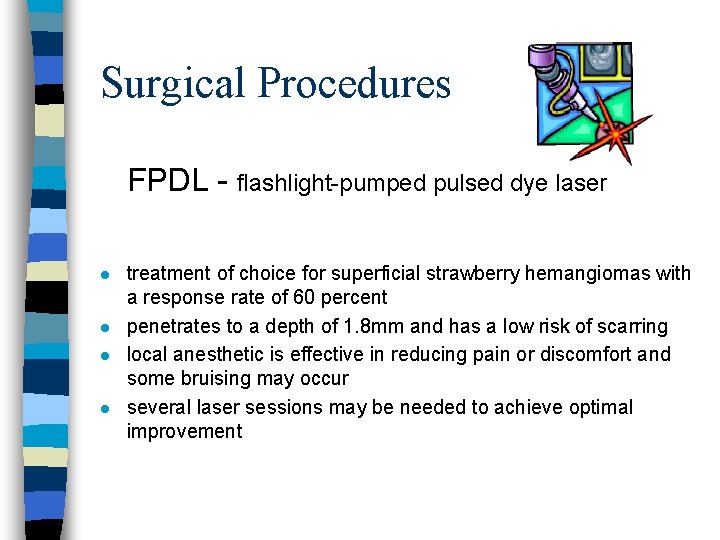 Surgical Procedures

FPDL - flashlight-pumped pulsed dye laser

- treatment of choice for superficial strawberry hemangiomas with a response rate of 60 percent
- penetrates to a depth of 1.8mm and has a low risk of scarring
- local anesthetic is effective in reducing pain or discomfort and some bruising may occur
- several laser sessions may be needed to achieve optimal improvement